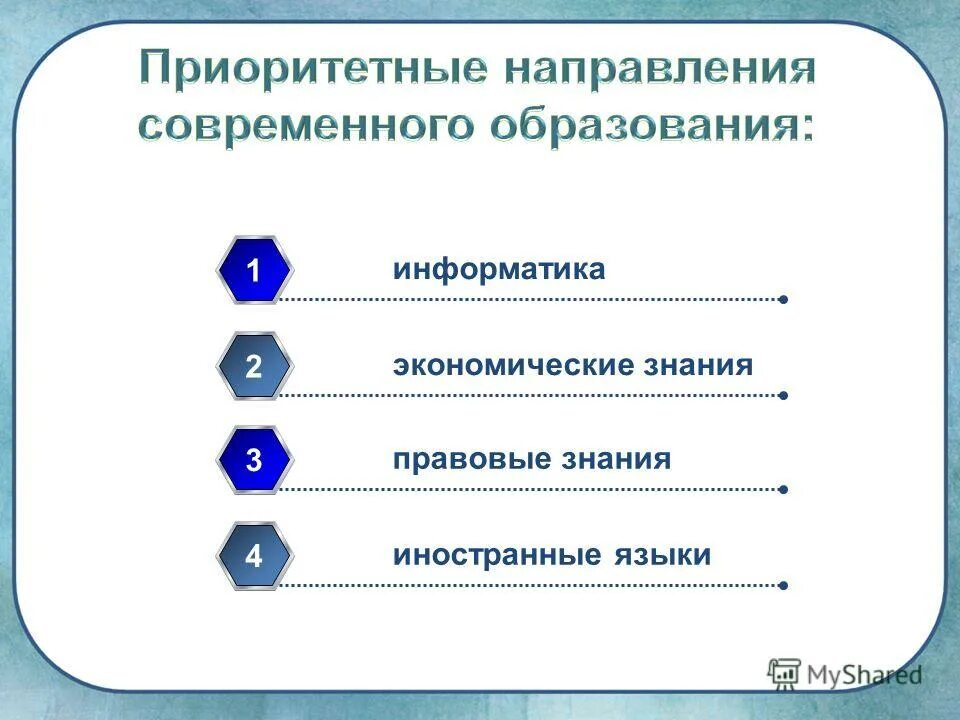 Приоритетные направления современного образования:

1 информатика

2 экономические знания

3 правовые знания

4 иностранные языки

MyShared